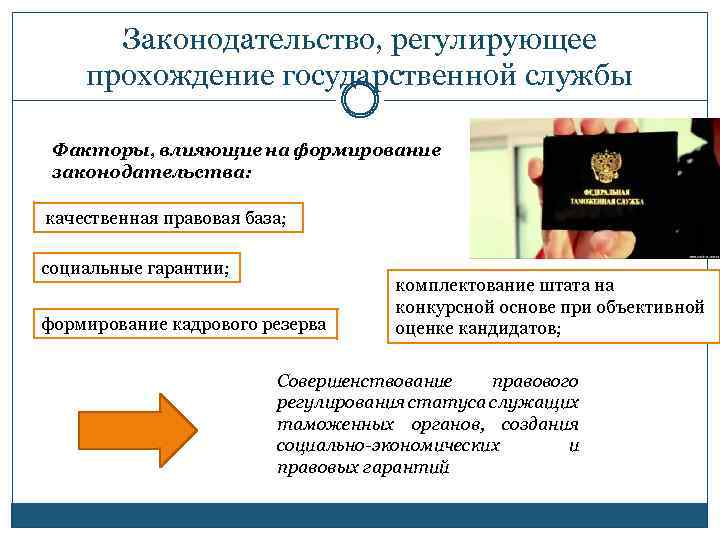 Законодательство, регулирующее прохождение государственной службы

Факторы, влияющие на формирование законодательства:

качественная правовая база;

социальные гарантии;

формирование кадрового резерва

ФЕДЕРАЛЬНАЯ ТАМОЖЕННАЯ СЛУЖБА

комплектование штата на конкурсной основе при объективной оценке кандидатов;

Совершенствование правового регулирования статуса служащих таможенных органов, создания социально-экономических и правовых гарантий